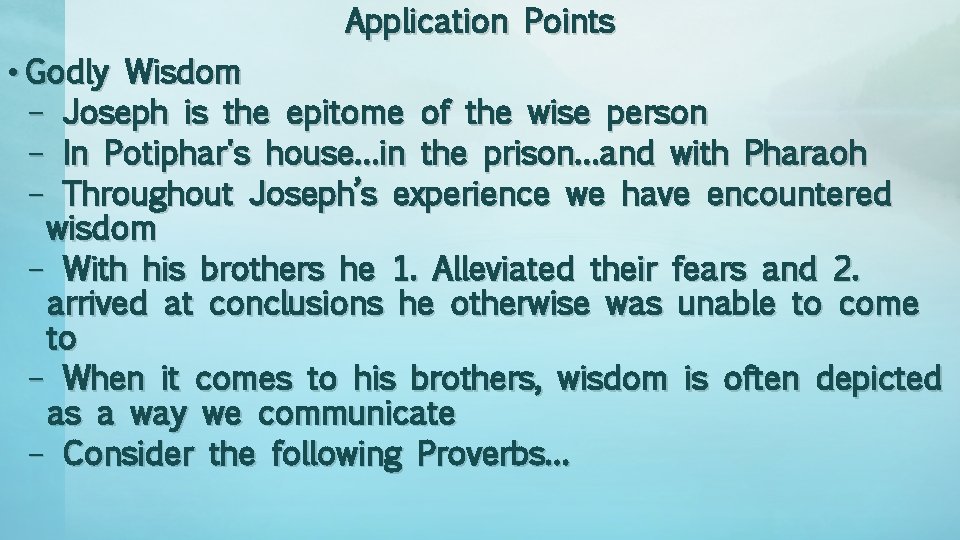 Application Points

• Godly Wisdom
– Joseph is the epitome of the wise person
– In Potiphar's house…in the prison…and with Pharaoh
– Throughout Joseph's experience we have encountered wisdom
– With his brothers he 1. Alleviated their fears and 2. arrived at conclusions he otherwise was unable to come to
– When it comes to his brothers, wisdom is often depicted as a way we communicate
– Consider the following Proverbs…